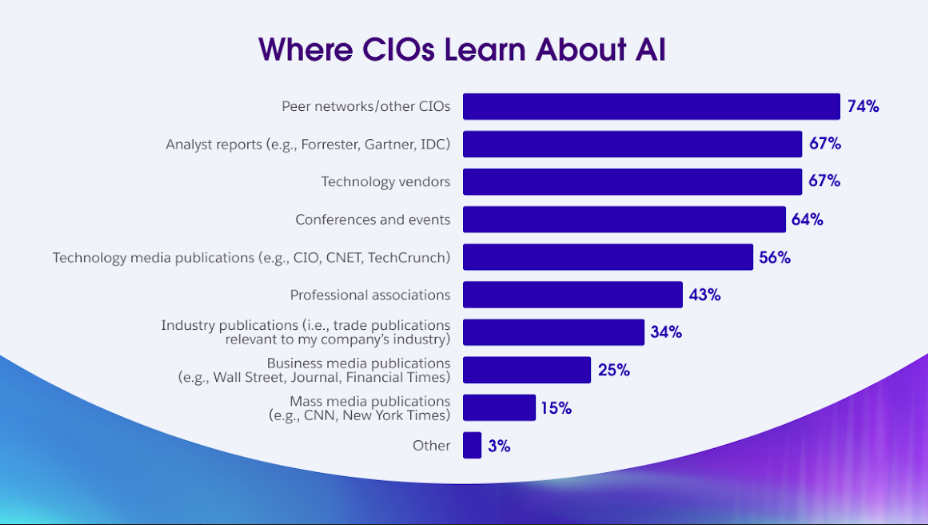 Where CIOs Learn About AI

Peer networks/other CIOs 74%
Analyst reports (e.g., Forrester, Gartner, IDC) 67%
Technology vendors 67%
Conferences and events 64%
Technology media publications (e.g., CIO, CNET, TechCrunch) 56%
Professional associations 43%
Industry publications (i.e., trade publications relevant to my company's industry) 34%
Business media publications (e.g., Wall Street, Journal, Financial Times) 25%
Mass media publications (e.g., CNN, New York Times) 15%
Other 3%